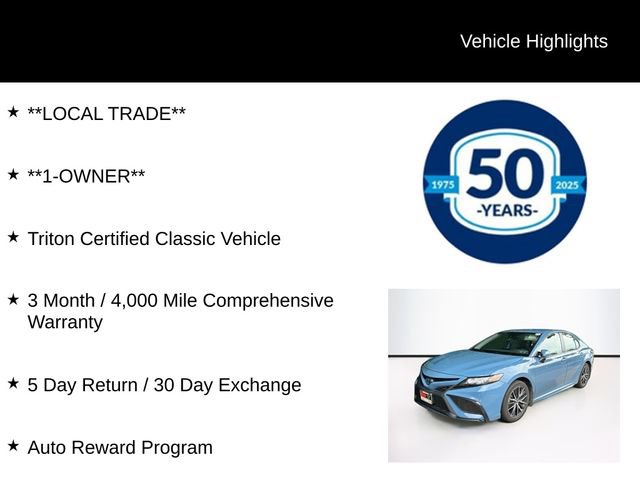 Vehicle Highlights

★ **LOCAL TRADE**

★ **1-OWNER**

★ Triton Certified Classic Vehicle

★ 3 Month / 4,000 Mile Comprehensive Warranty

★ 5 Day Return / 30 Day Exchange

★ Auto Reward Program

1975 50 2025 -YEARS-